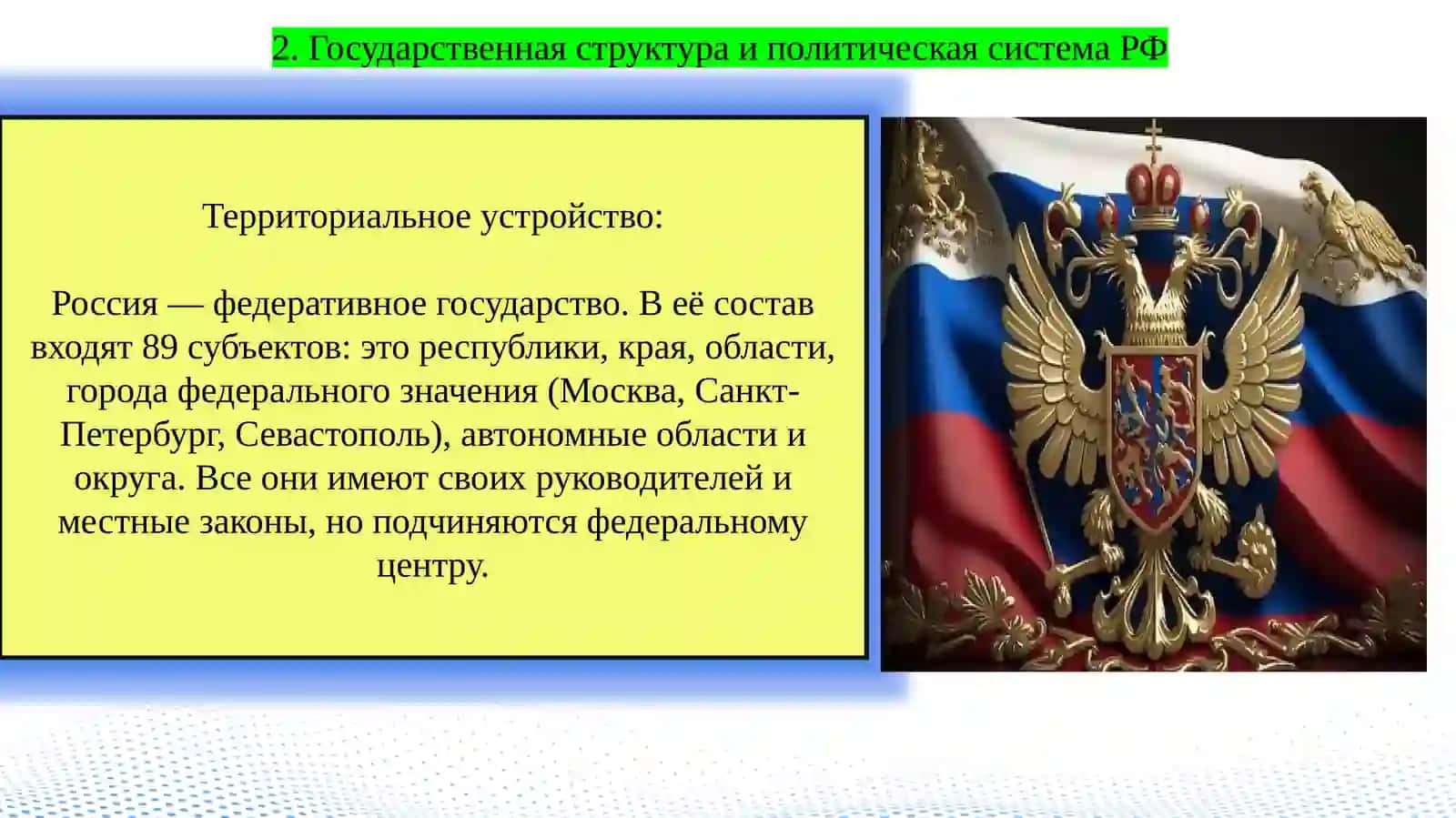 2. Государственная структура и политическая система РФ

Территориальное устройство:

Россия — федеративное государство. В её состав входят 89 субъектов: это республики, края, области, города федерального значения (Москва, Санкт-Петербург, Севастополь), автономные области и округа. Все они имеют своих руководителей и местные законы, но подчиняются федеральному центру.